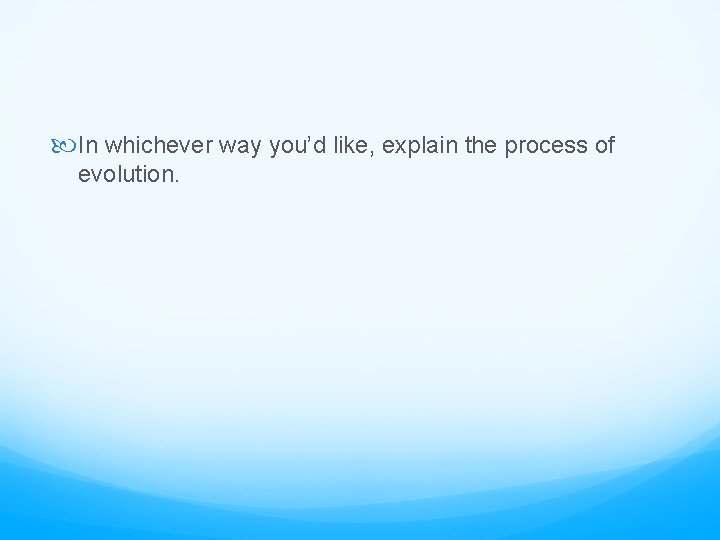 In whichever way you’d like, explain the process of evolution.